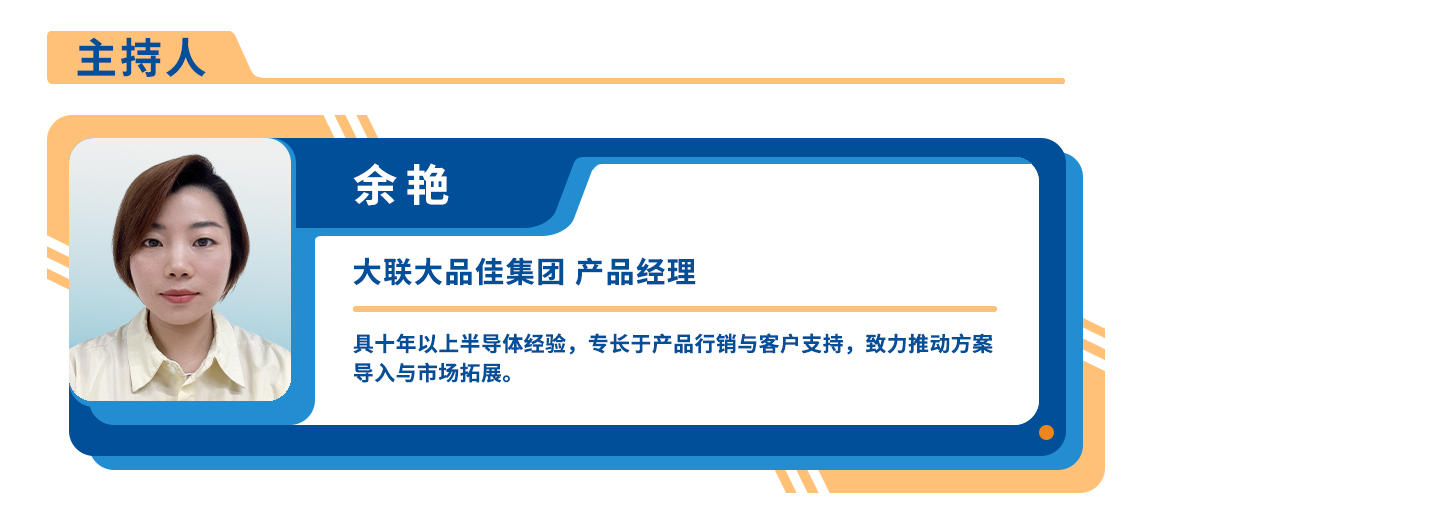 主持人

余艳

大联大品佳集团 产品经理

具十年以上半导体经验，专长于产品行销与客户支持，致力推动方案导入与市场拓展。